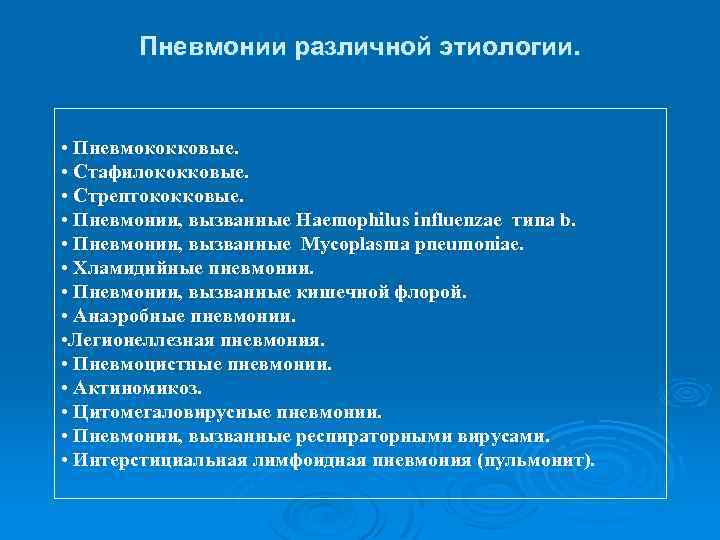 Пневмонии различной этиологии.

• Пневмококковые.
• Стафилококковые.
• Стрептококковые.
• Пневмонии, вызванные Haemophilus influenzae типа b.
• Пневмонии, вызванные Mycoplasma pneumoniae.
• Хламидийные пневмонии.
• Пневмонии, вызванные кишечной флорой.
• Анаэробные пневмонии.
•Легионеллезная пневмония.
• Пневмоцистные пневмонии.
• Актиномикоз.
• Цитомегаловирусные пневмонии.
• Пневмонии, вызванные респираторными вирусами.
• Интерстициальная лимфоидная пневмония (пульмонит).